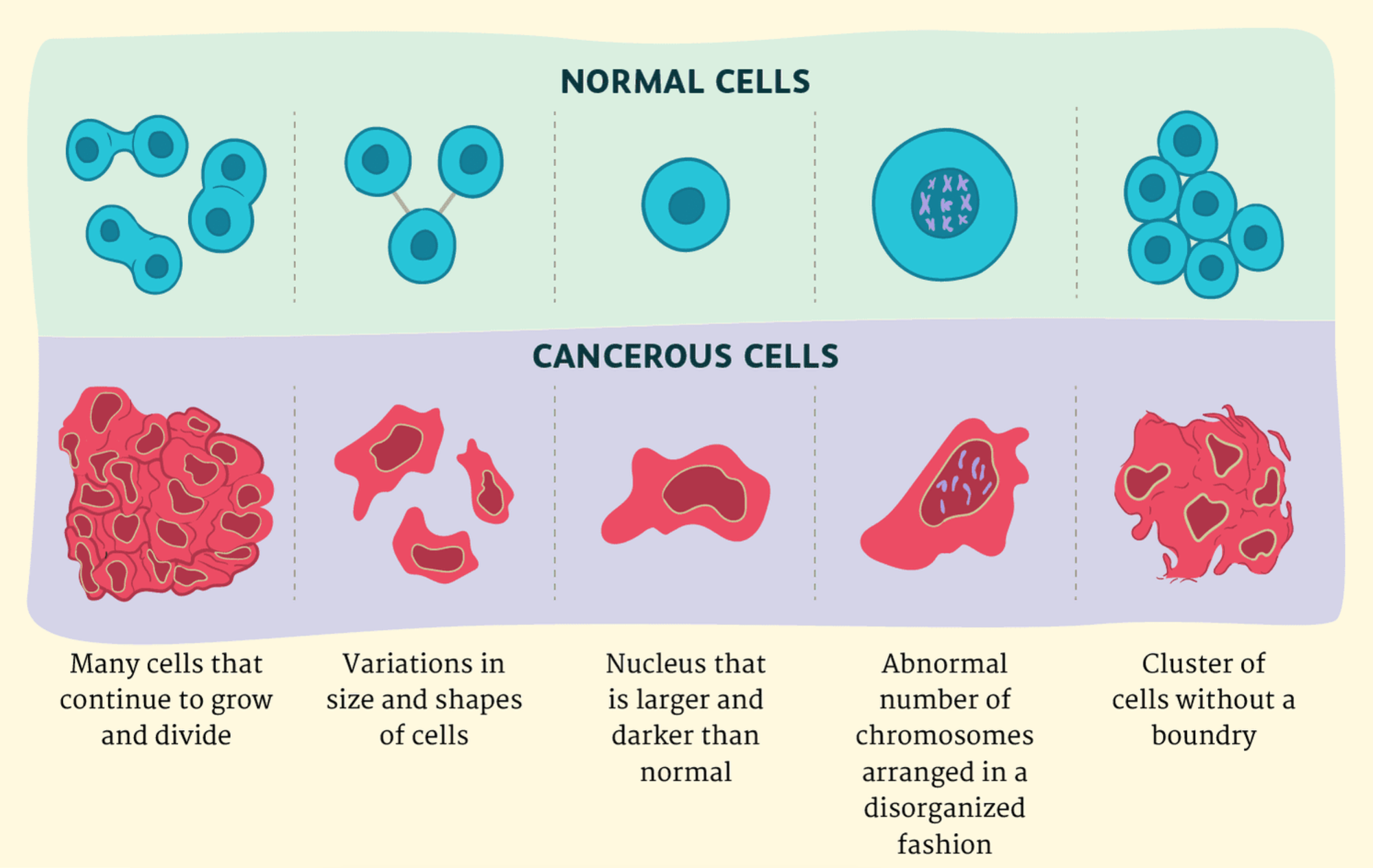 NORMAL CELLS

CANCEROUS CELLS

Many cells that continue to grow and divide

Variations in size and shapes of cells

Nucleus that is larger and darker than normal

Abnormal number of chromosomes arranged in a disorganized fashion

Cluster of cells without a boundry